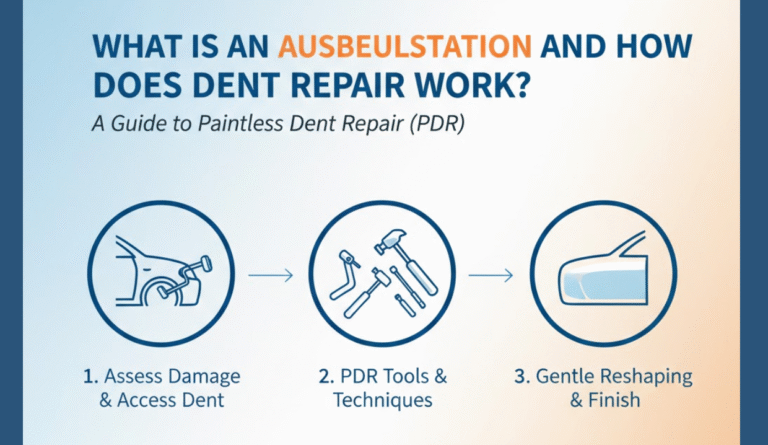 WHAT IS AN AUSBEULSTATION AND HOW DOES DENT REPAIR WORK?

A Guide to Paintless Dent Repair (PDR)

1. Assess Damage & Access Dent

2. PDR Tools & Techniques

3. Gentle Reshaping & Finish